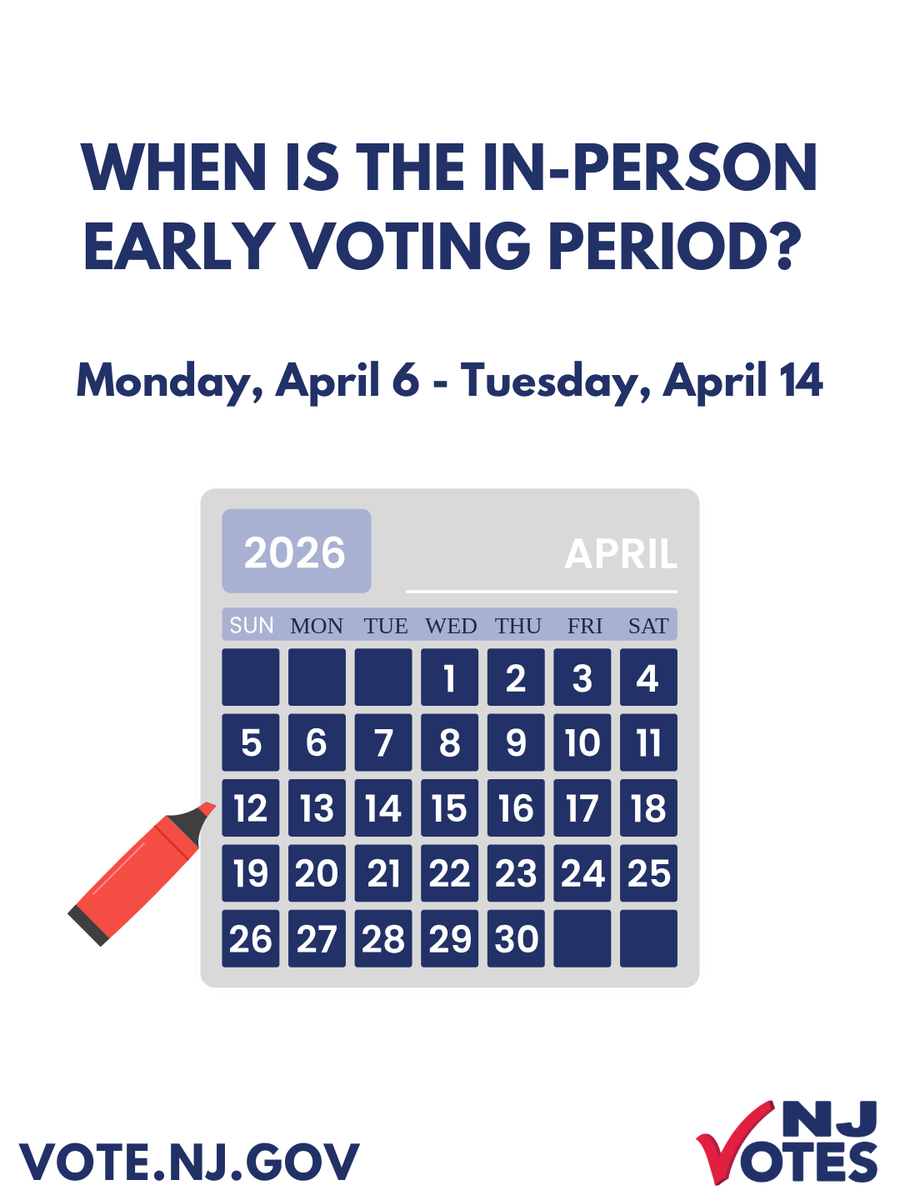 WHEN IS THE IN-PERSON EARLY VOTING PERIOD?

Monday, April 6 - Tuesday, April 14

2026 APRIL

| SUN | MON | TUE | WED | THU | FRI | SAT |
|---|---|---|---|---|---|---|
| | | | 1 | 2 | 3 | 4 |
| 5 | 6 | 7 | 8 | 9 | 10 | 11 |
| 12 | 13 | 14 | 15 | 16 | 17 | 18 |
| 19 | 20 | 21 | 22 | 23 | 24 | 25 |
| 26 | 27 | 28 | 29 | 30 | | |

VOTE.NJ.GOV

NJ VOTES